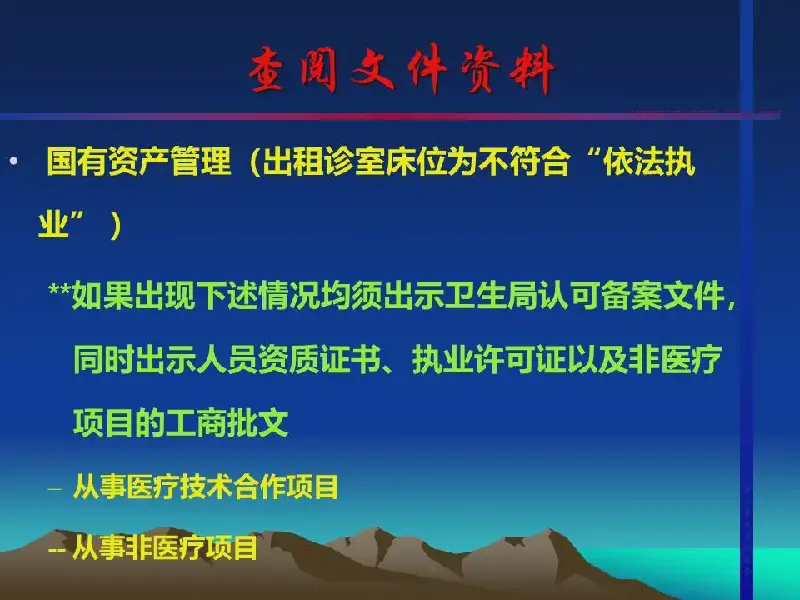 查阅文件资料

• 国有资产管理（出租诊室床位为不符合“依法执业”）

**如果出现下述情况均须出示卫生局认可备案文件，同时出示人员资质证书、执业许可证以及非医疗项目的工商批文

– 从事医疗技术合作项目

-- 从事非医疗项目